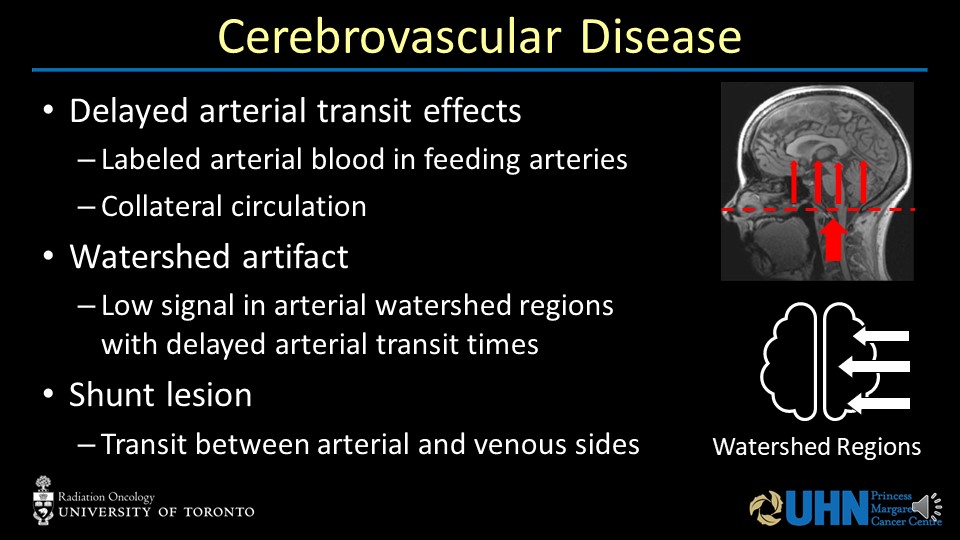 Cerebrovascular Disease

• Delayed arterial transit effects
– Labeled arterial blood in feeding arteries
– Collateral circulation
• Watershed artifact
– Low signal in arterial watershed regions with delayed arterial transit times
• Shunt lesion
– Transit between arterial and venous sides

Watershed Regions

Radiation Oncology
UNIVERSITY OF TORONTO

UHN Princess Margaret Cancer Centre